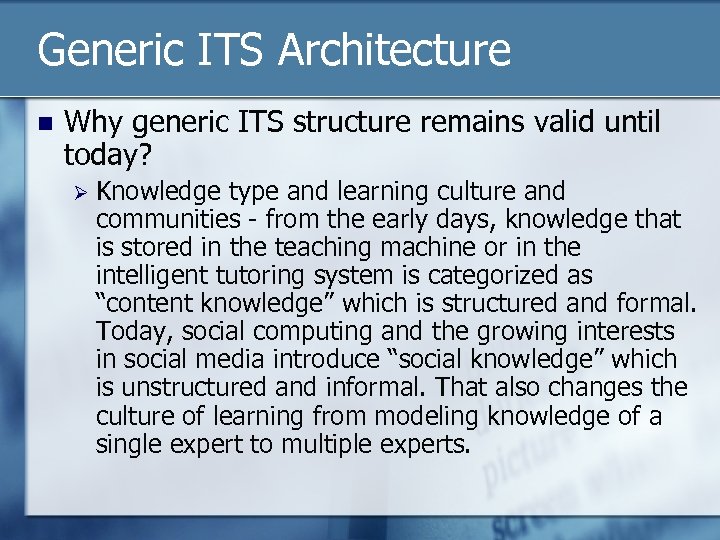 Generic ITS Architecture

Why generic ITS structure remains valid until today?

Knowledge type and learning culture and communities - from the early days, knowledge that is stored in the teaching machine or in the intelligent tutoring system is categorized as “content knowledge” which is structured and formal. Today, social computing and the growing interests in social media introduce “social knowledge” which is unstructured and informal. That also changes the culture of learning from modeling knowledge of a single expert to multiple experts.